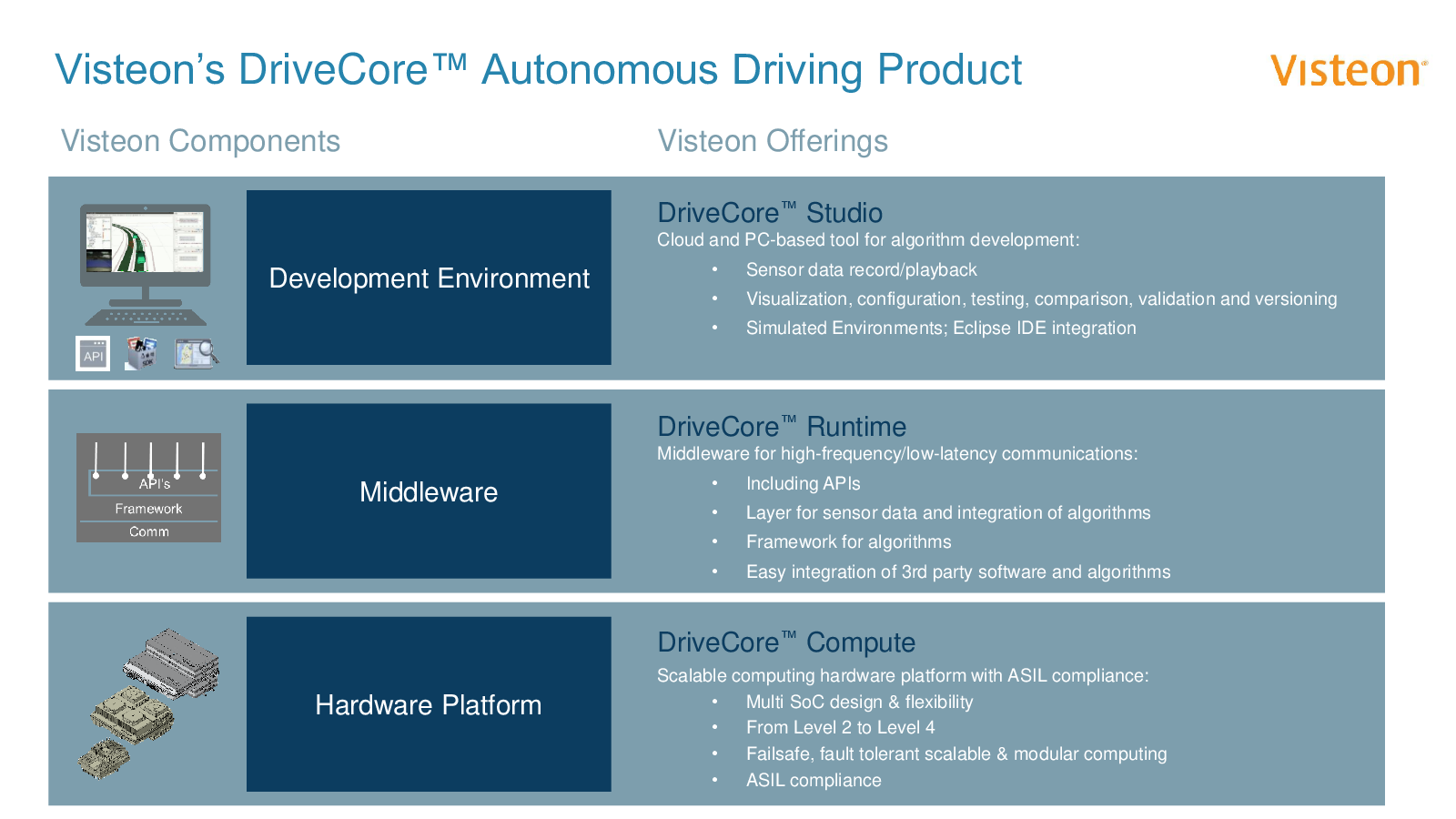 Visteon's DriveCore™ Autonomous Driving Product

Visteon

Visteon Components

Visteon Offerings

API

Development Environment

DriveCore™ Studio
Cloud and PC-based tool for algorithm development:

• Sensor data record/playback
• Visualization, configuration, testing, comparison, validation and versioning
• Simulated Environments; Eclipse IDE integration

API's
Framework
Comm

Middleware

DriveCore™ Runtime
Middleware for high-frequency/low-latency communications:

• Including APIs
• Layer for sensor data and integration of algorithms
• Framework for algorithms
• Easy integration of 3rd party software and algorithms

Hardware Platform

DriveCore™ Compute
Scalable computing hardware platform with ASIL compliance:

• Multi SoC design & flexibility
• From Level 2 to Level 4
• Failsafe, fault tolerant scalable & modular computing
• ASIL compliance